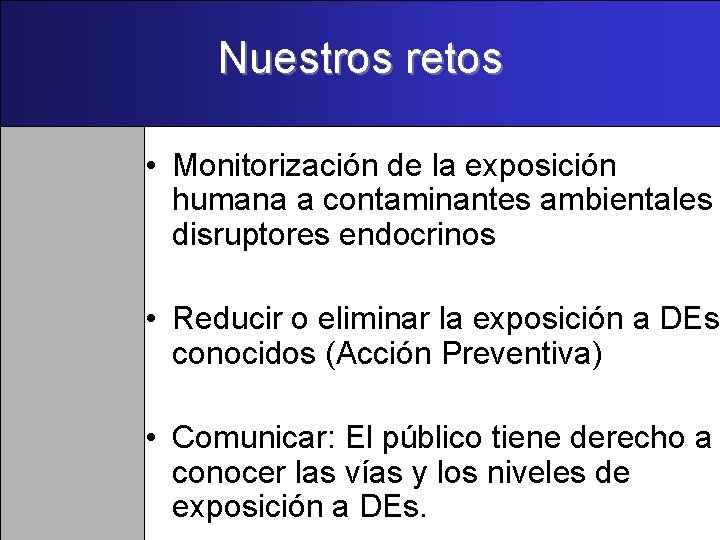 Nuestros retos

• Monitorización de la exposición humana a contaminantes ambientales disruptores endocrinos

• Reducir o eliminar la exposición a DEs conocidos (Acción Preventiva)

• Comunicar: El público tiene derecho a conocer las vías y los niveles de exposición a DEs.